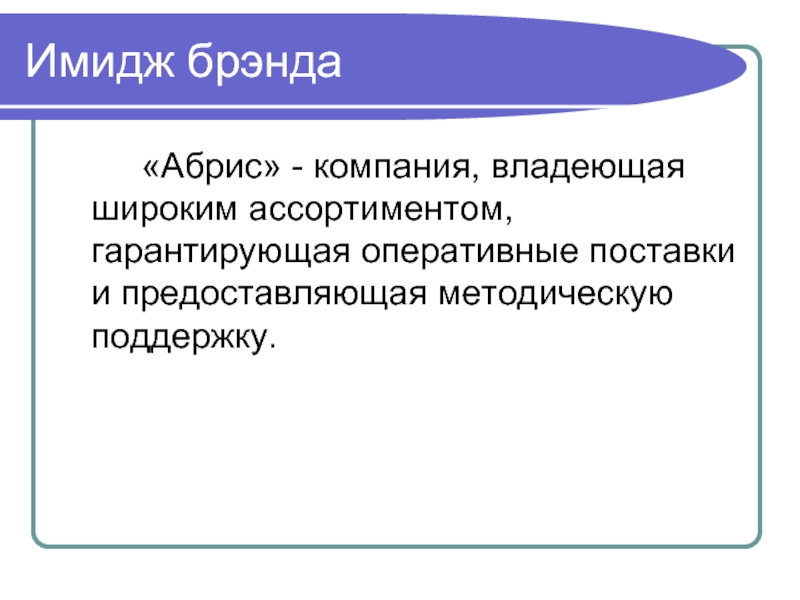 Имидж брэнда

«Абрис» - компания, владеющая широким ассортиментом, гарантирующая оперативные поставки и предоставляющая методическую поддержку.